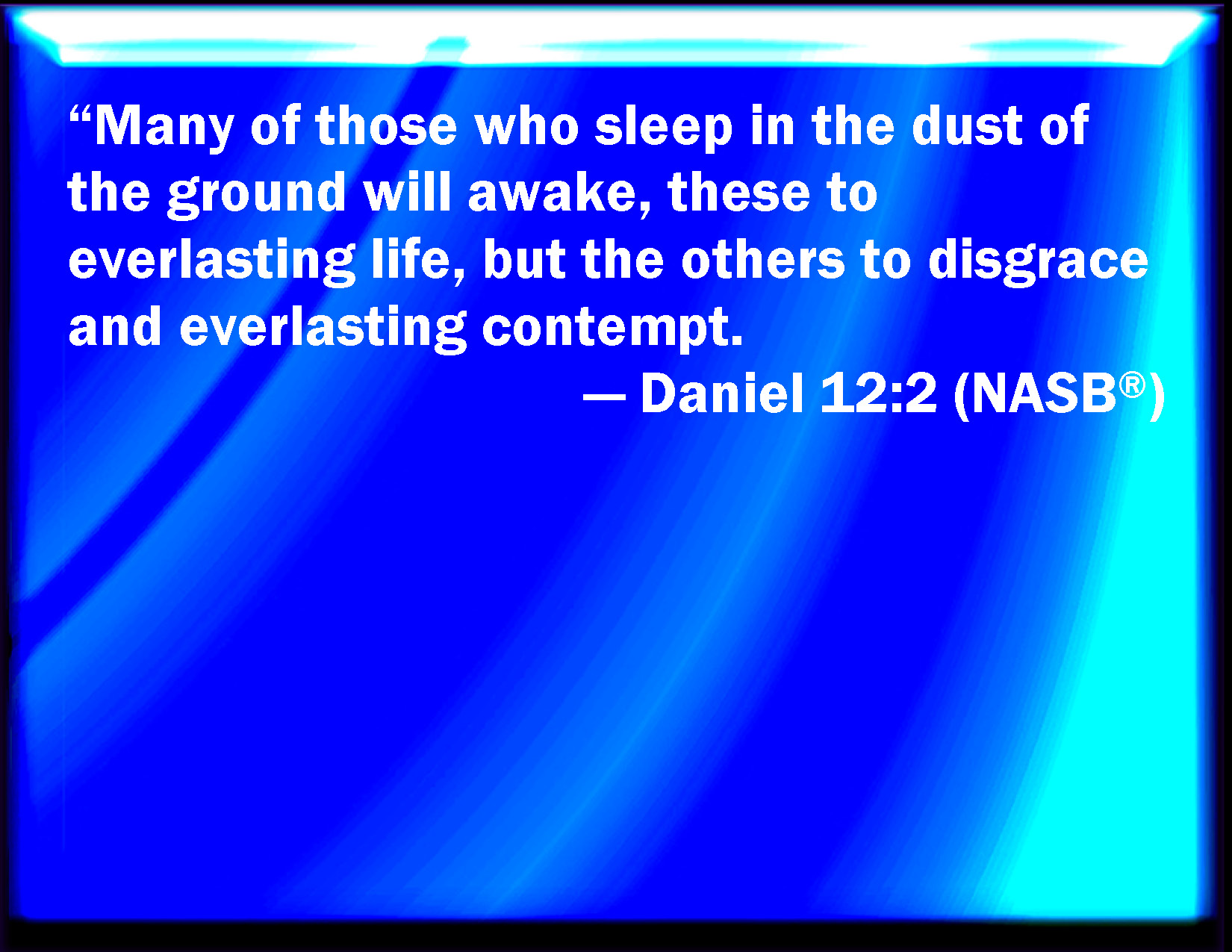 “Many of those who sleep in the dust of the ground will awake, these to everlasting life, but the others to disgrace and everlasting contempt.

— Daniel 12:2 (NASB®)